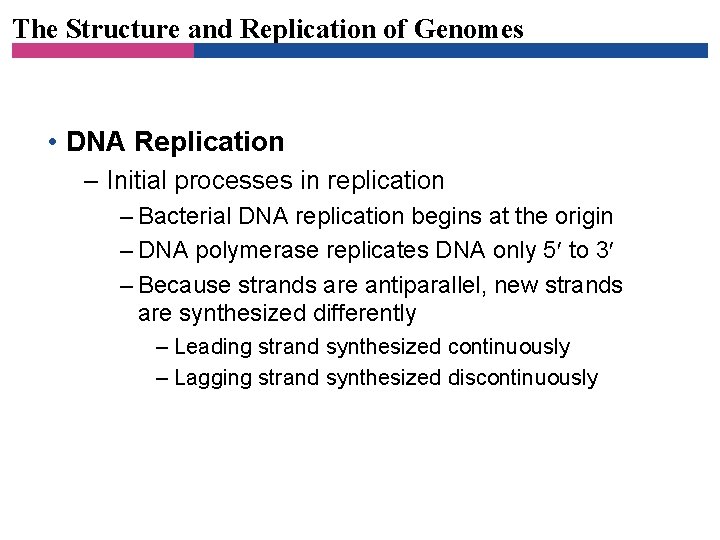 The Structure and Replication of Genomes

• DNA Replication
– Initial processes in replication
– Bacterial DNA replication begins at the origin
– DNA polymerase replicates DNA only 5′ to 3′
– Because strands are antiparallel, new strands are synthesized differently
– Leading strand synthesized continuously
– Lagging strand synthesized discontinuously